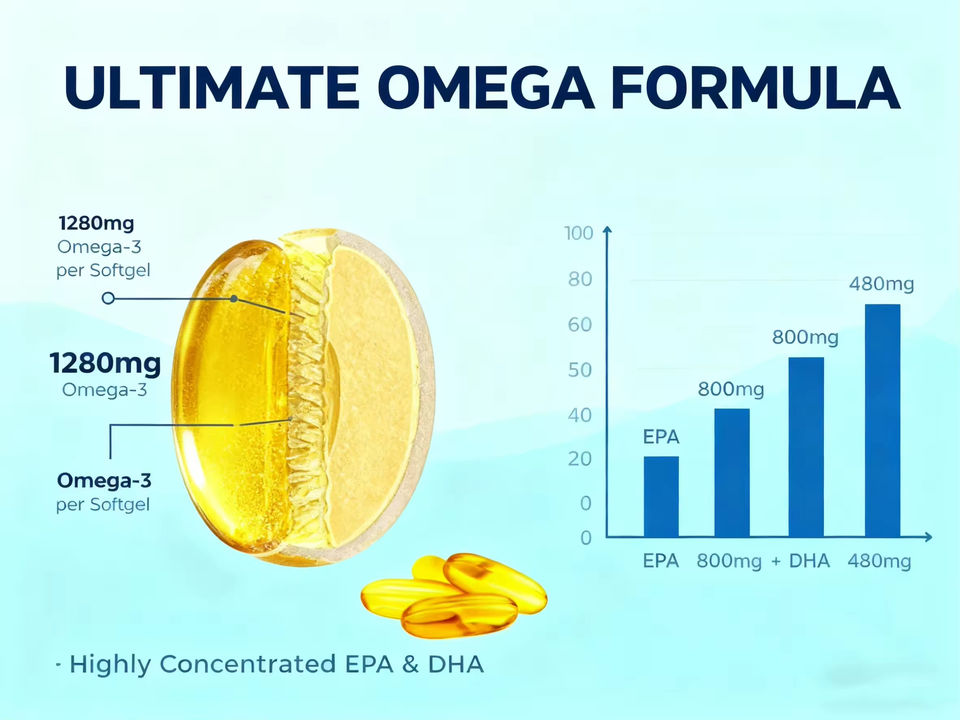 ULTIMATE OMEGA FORMULA

1280mg
Omega-3
per Softgel

1280mg
Omega-3

Omega-3
per Softgel

100
80
60
50
40
20
0
0

EPA
800mg
800mg
480mg

EPA 800mg + DHA 480mg

· Highly Concentrated EPA & DHA